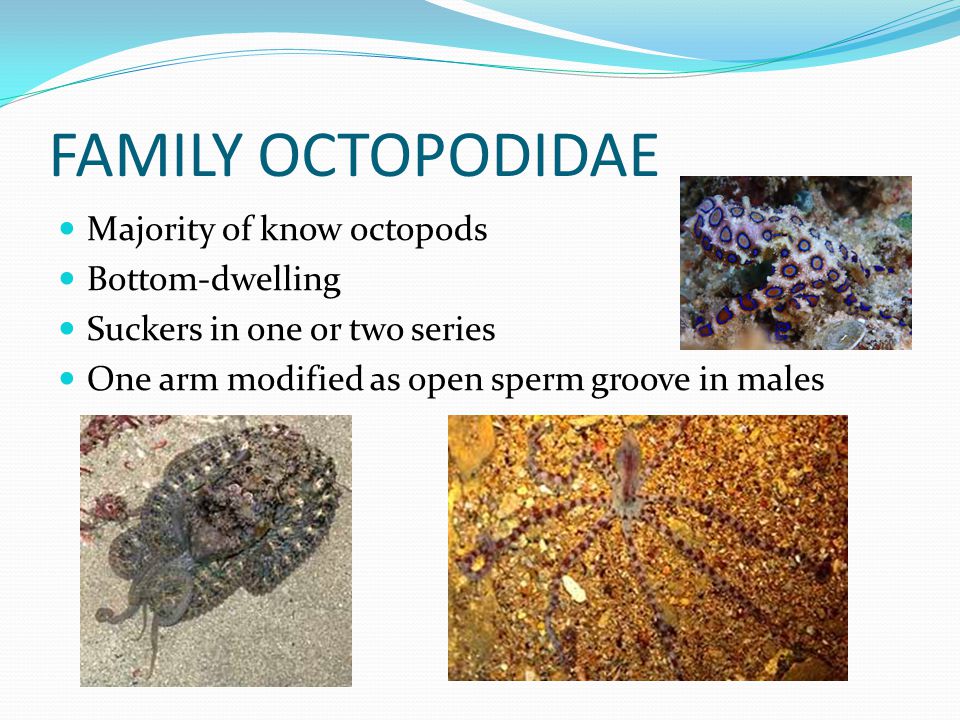 FAMILY OCTOPODIDAE

- Majority of know octopods
- Bottom-dwelling
- Suckers in one or two series
- One arm modified as open sperm groove in males